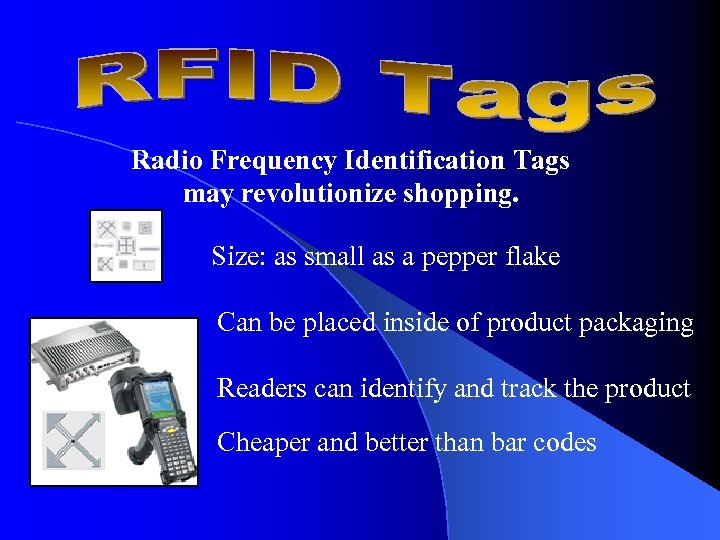 RFID Tags

Radio Frequency Identification Tags may revolutionize shopping.

Size: as small as a pepper flake

Can be placed inside of product packaging

Readers can identify and track the product

Cheaper and better than bar codes